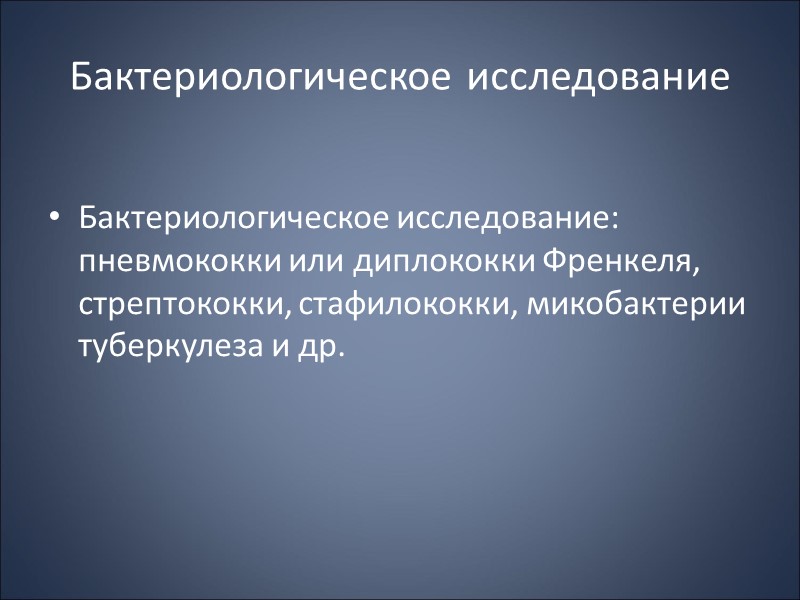 Бактериологическое исследование

• Бактериологическое исследование: пневмококки или диплококки Френкеля, стрептококки, стафилококки, микобактерии туберкулеза и др.